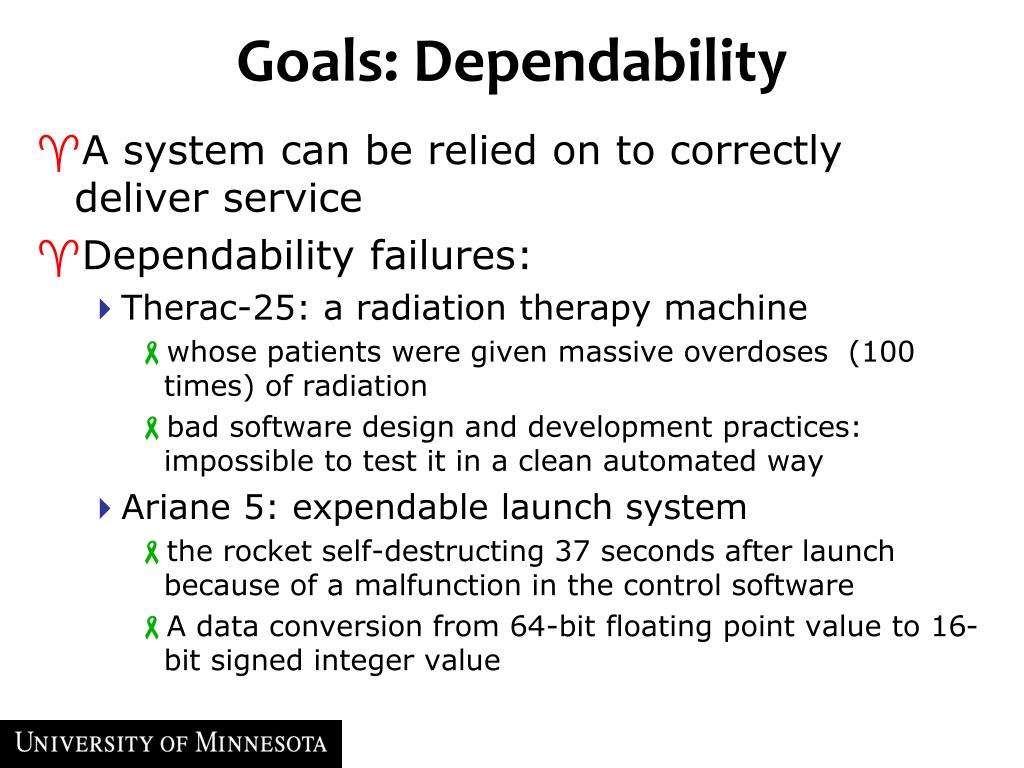 Goals: Dependability

A system can be relied on to correctly deliver service

Dependability failures:

Therac-25: a radiation therapy machine

whose patients were given massive overdoses (100 times) of radiation

bad software design and development practices: impossible to test it in a clean automated way

Ariane 5: expendable launch system

the rocket self-destructing 37 seconds after launch because of a malfunction in the control software

A data conversion from 64-bit floating point value to 16-bit signed integer value

UNIVERSITY OF MINNESOTA